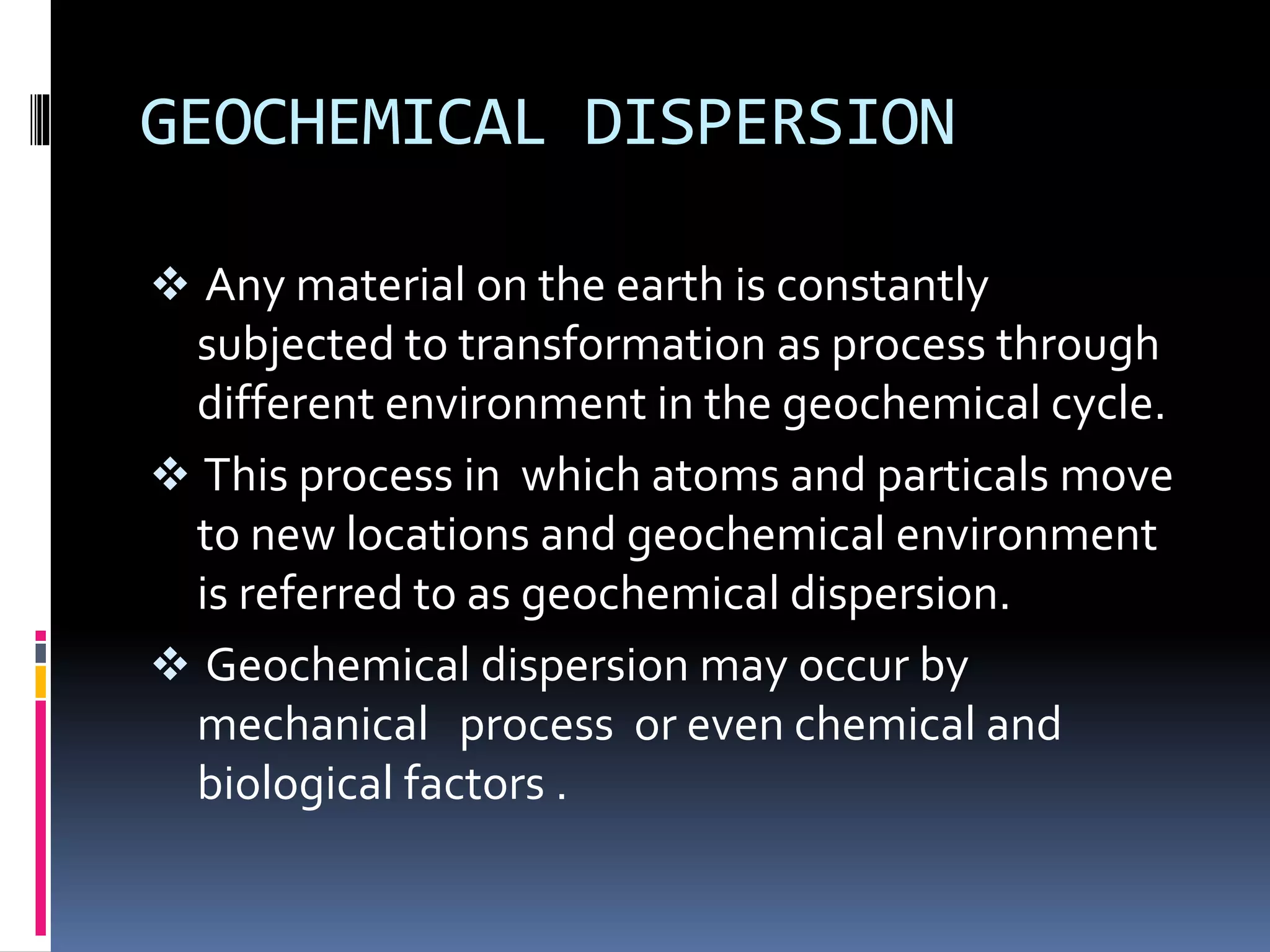 GEOCHEMICAL DISPERSION

❖ Any material on the earth is constantly subjected to transformation as process through different environment in the geochemical cycle.

❖ This process in which atoms and particals move to new locations and geochemical environment is referred to as geochemical dispersion.

❖ Geochemical dispersion may occur by mechanical process or even chemical and biological factors .